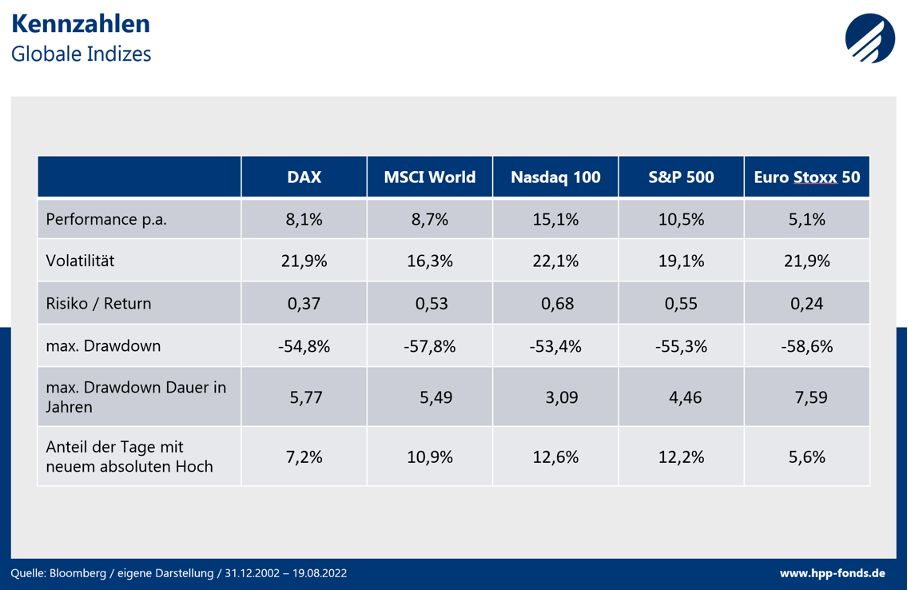 Kennzahlen
Globale Indizes

| | DAX | MSCI World | Nasdaq 100 | S&P 500 | Euro Stoxx 50 |
|---|---|---|---|---|---|
| Performance p.a. | 8,1% | 8,7% | 15,1% | 10,5% | 5,1% |
| Volatilität | 21,9% | 16,3% | 22,1% | 19,1% | 21,9% |
| Risiko / Return | 0,37 | 0,53 | 0,68 | 0,55 | 0,24 |
| max. Drawdown | -54,8% | -57,8% | -53,4% | -55,3% | -58,6% |
| max. Drawdown Dauer in Jahren | 5,77 | 5,49 | 3,09 | 4,46 | 7,59 |
| Anteil der Tage mit neuem absoluten Hoch | 7,2% | 10,9% | 12,6% | 12,2% | 5,6% |

Quelle: Bloomberg / eigene Darstellung / 31.12.2002 – 19.08.2022
www.hpp-fonds.de